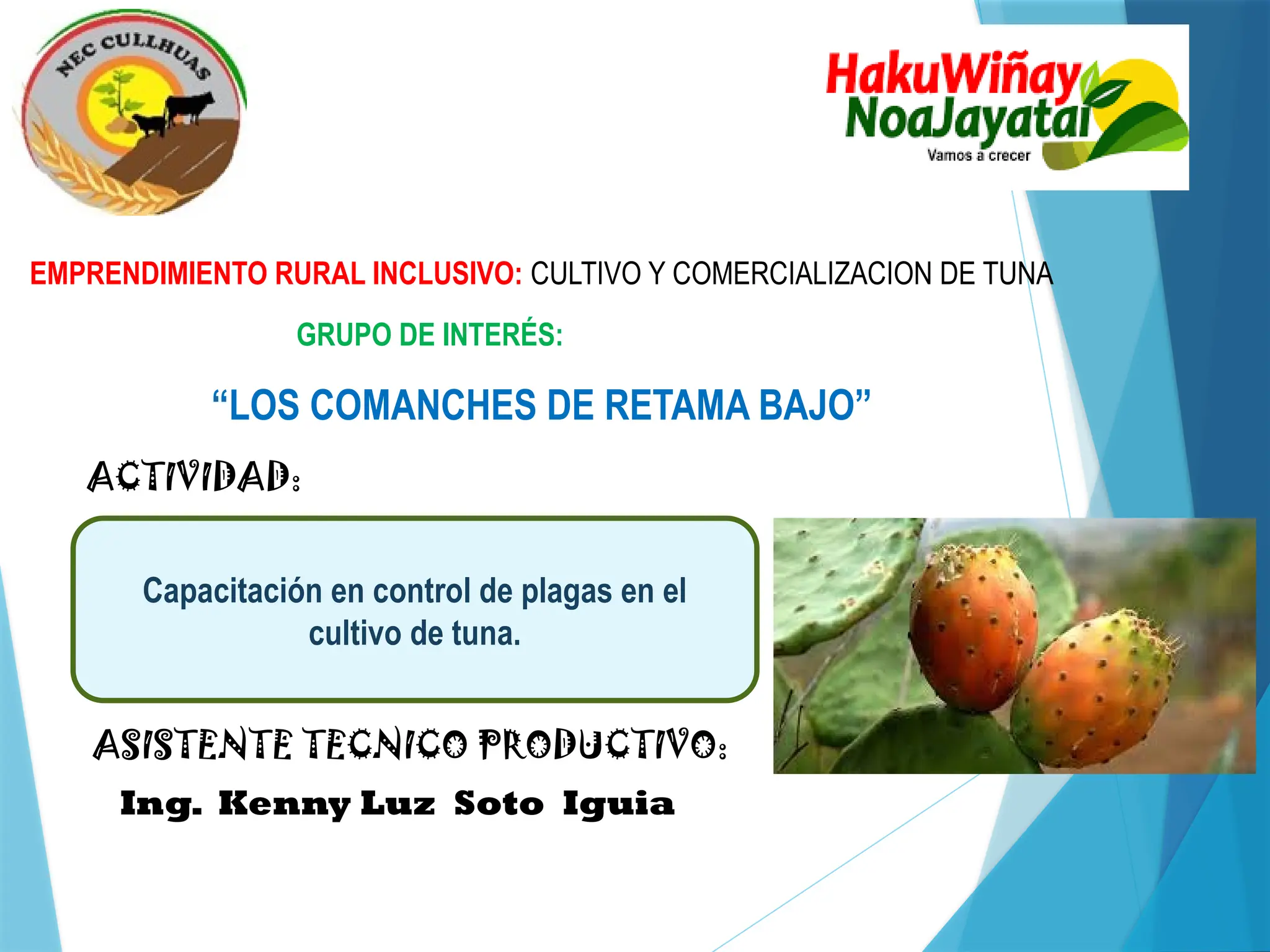 NEC CULLHUAS

HakuWiñay
NoaJayatai
Vamos a crecer

EMPRENDIMIENTO RURAL INCLUSIVO: CULTIVO Y COMERCIALIZACION DE TUNA

GRUPO DE INTERÉS:

“LOS COMANCHES DE RETAMA BAJO”

ACTIVIDAD:

Capacitación en control de plagas en el cultivo de tuna.

ASISTENTE TECNICO PRODUCTIVO:

Ing. Kenny Luz Soto Iguia